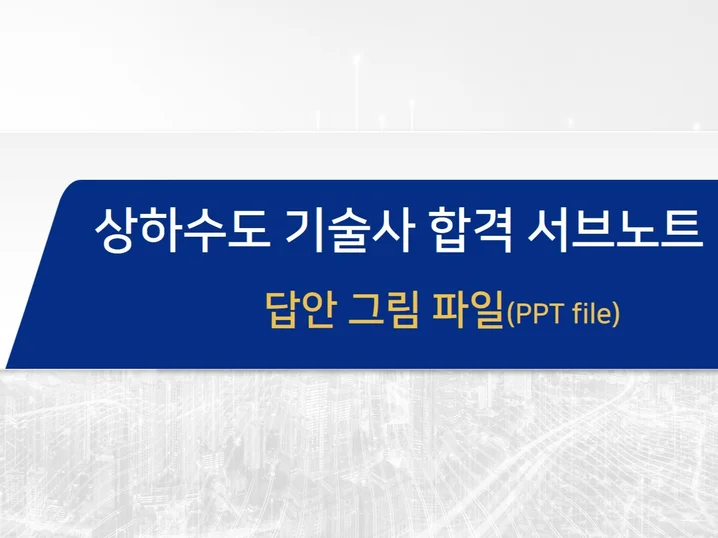 상하수도 기술사 합격 서브노트

답안 그림 파일(PPT file)